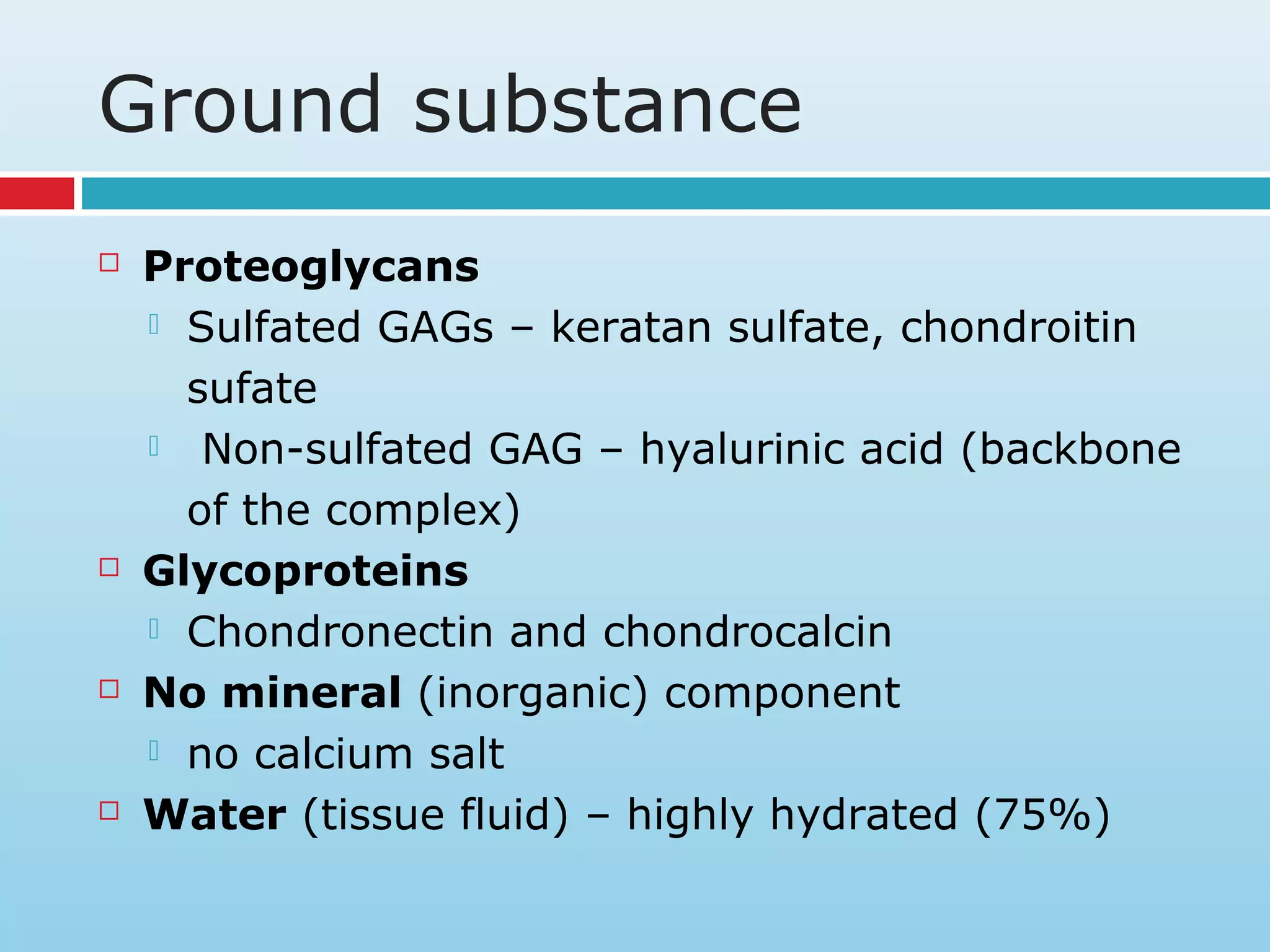 Ground substance

Proteoglycans

Sulfated GAGs – keratan sulfate, chondroitin sufate

Non-sulfated GAG – hyalurinic acid (backbone of the complex)

Glycoproteins

Chondronectin and chondrocalcin

No mineral (inorganic) component

no calcium salt

Water (tissue fluid) – highly hydrated (75%)